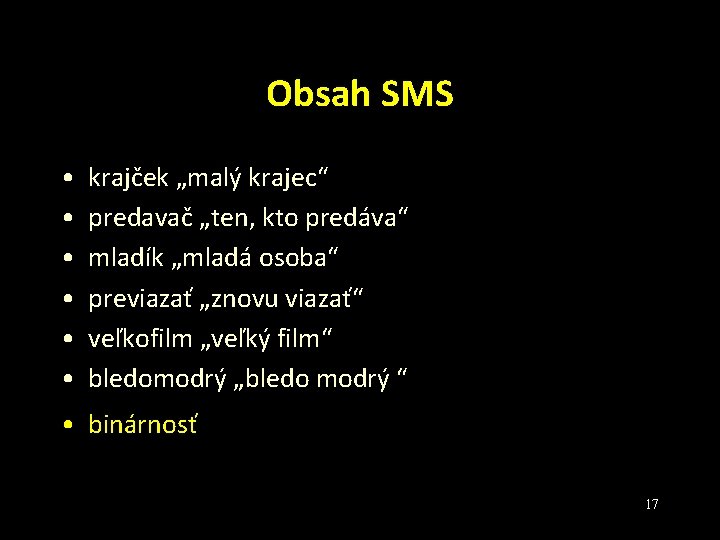 Obsah SMS

• krajček „malý krajec“
• predavač „ten, kto predáva“
• mladík „mladá osoba“
• previazať „znovu viazať“
• veľkofilm „veľký film“
• bledomodrý „bledo modrý “
• binárnosť

17